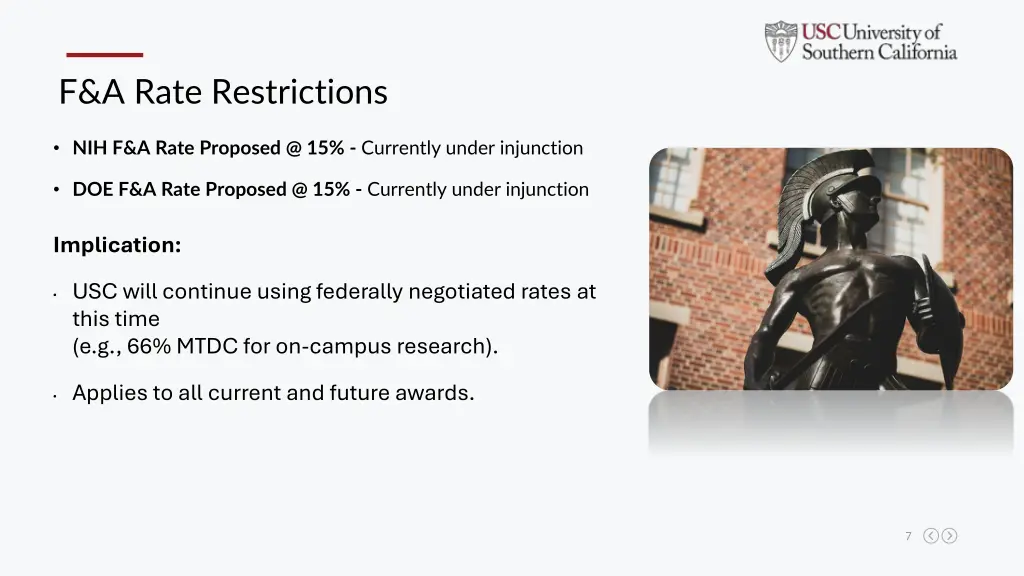 USC University of Southern California

F&A Rate Restrictions

• NIH F&A Rate Proposed @ 15% - Currently under injunction

• DOE F&A Rate Proposed @ 15% - Currently under injunction

Implication:

• USC will continue using federally negotiated rates at this time
(e.g., 66% MTDC for on-campus research).

• Applies to all current and future awards.

7